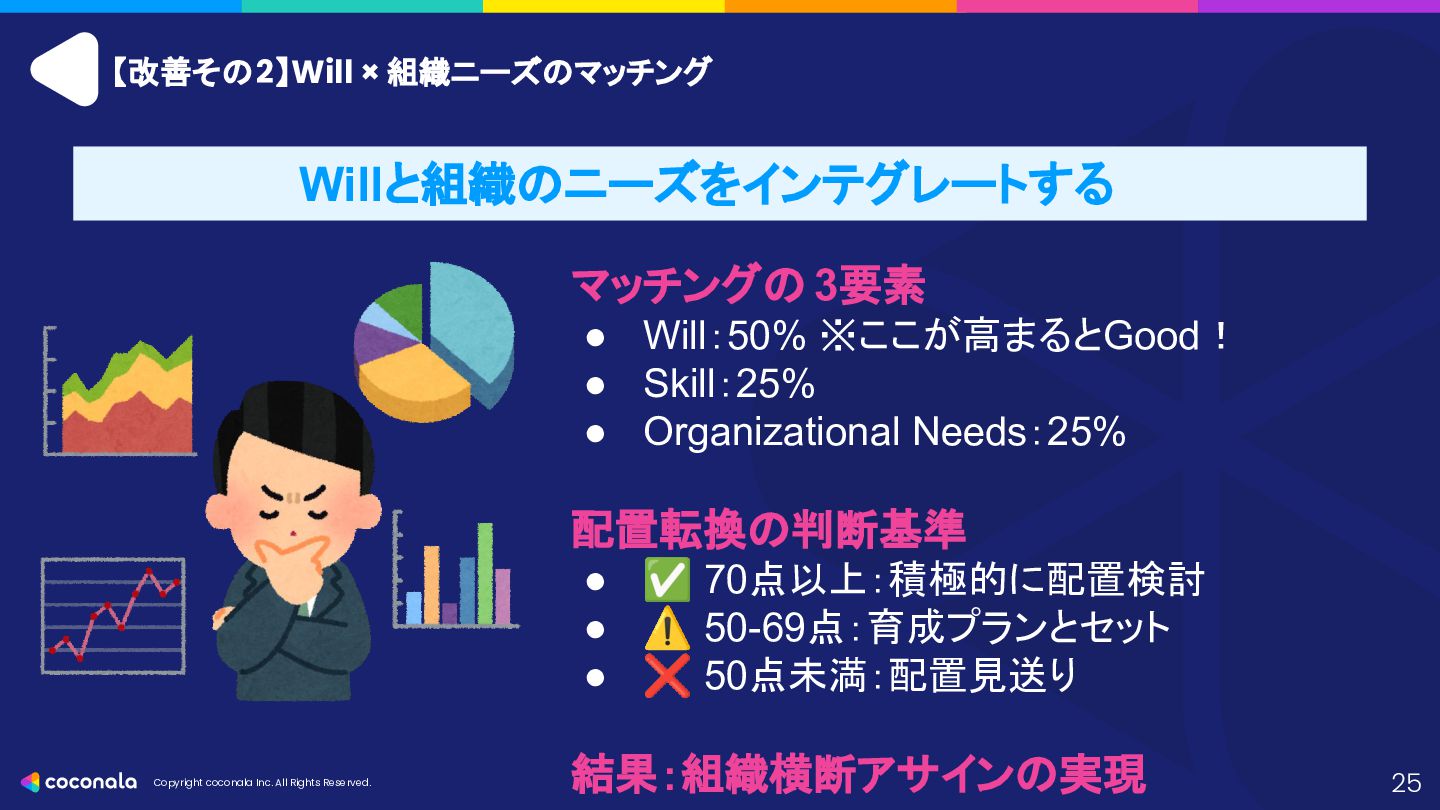 【改善その2】Will × 組織ニーズのマッチング

Willと組織のニーズをインテグレートする

マッチングの 3要素
● Will：50% ※ここが高まるとGood！
● Skill：25%
● Organizational Needs：25%

配置転換の判断基準
● ✅ 70点以上：積極的に配置検討
● ⚠️ 50-69点：育成プランとセット
● ❌ 50点未満：配置見送り

結果：組織横断アサインの実現

coconala Copyright coconala Inc. All Rights Reserved.

25